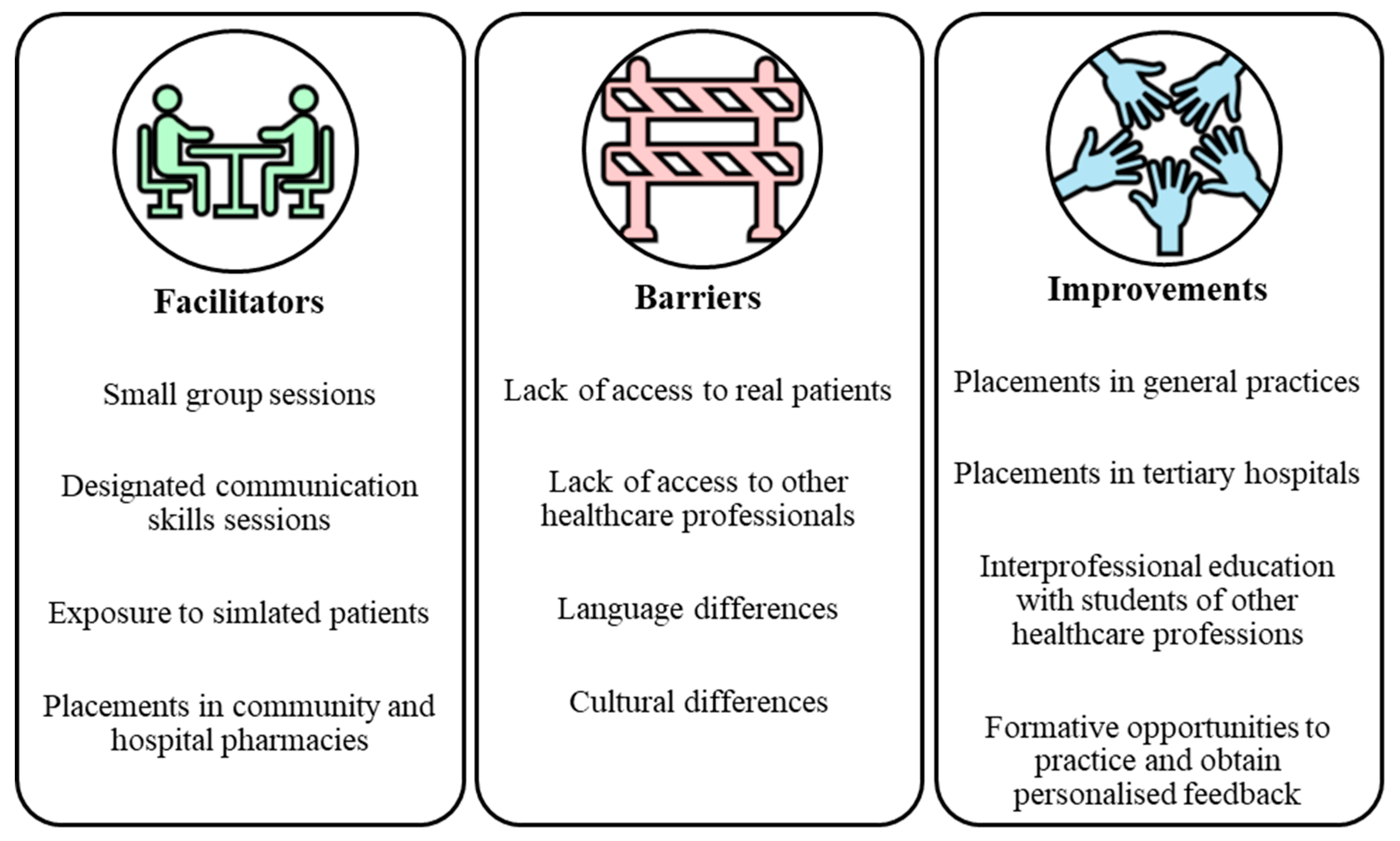 Facilitators

Small group sessions

Designated communication skills sessions

Exposure to simlated patients

Placements in community and hospital pharmacies

Barriers

Lack of access to real patients

Lack of access to other healthcare professionals

Language differences

Cultural differences

Improvements

Placements in general practices

Placements in tertiary hospitals

Interprofessional education with students of other healthcare professions

Formative opportunities to practice and obtain personalised feedback